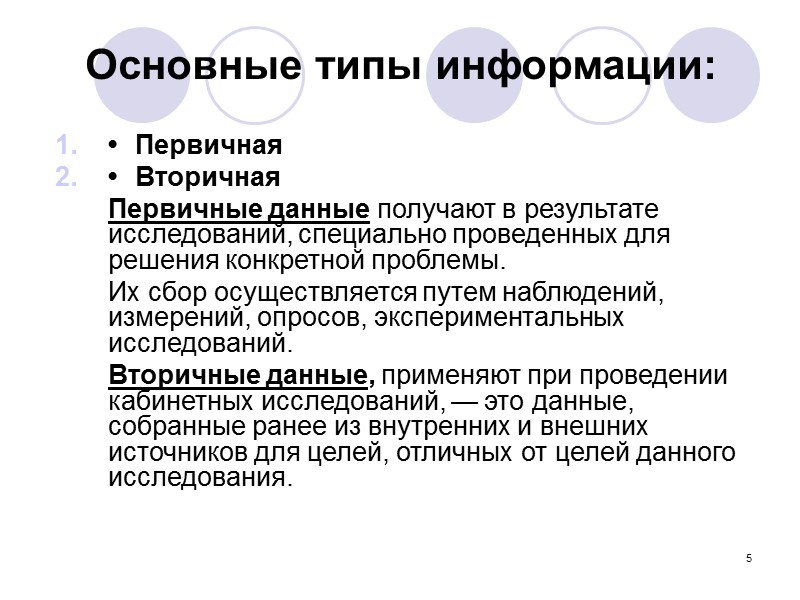 Основные типы информации:

1. • Первичная
2. • Вторичная

Первичные данные получают в результате исследований, специально проведенных для решения конкретной проблемы.

Их сбор осуществляется путем наблюдений, измерений, опросов, экспериментальных исследований.

Вторичные данные, применяют при проведении кабинетных исследований, — это данные, собранные ранее из внутренних и внешних источников для целей, отличных от целей данного исследования.

5